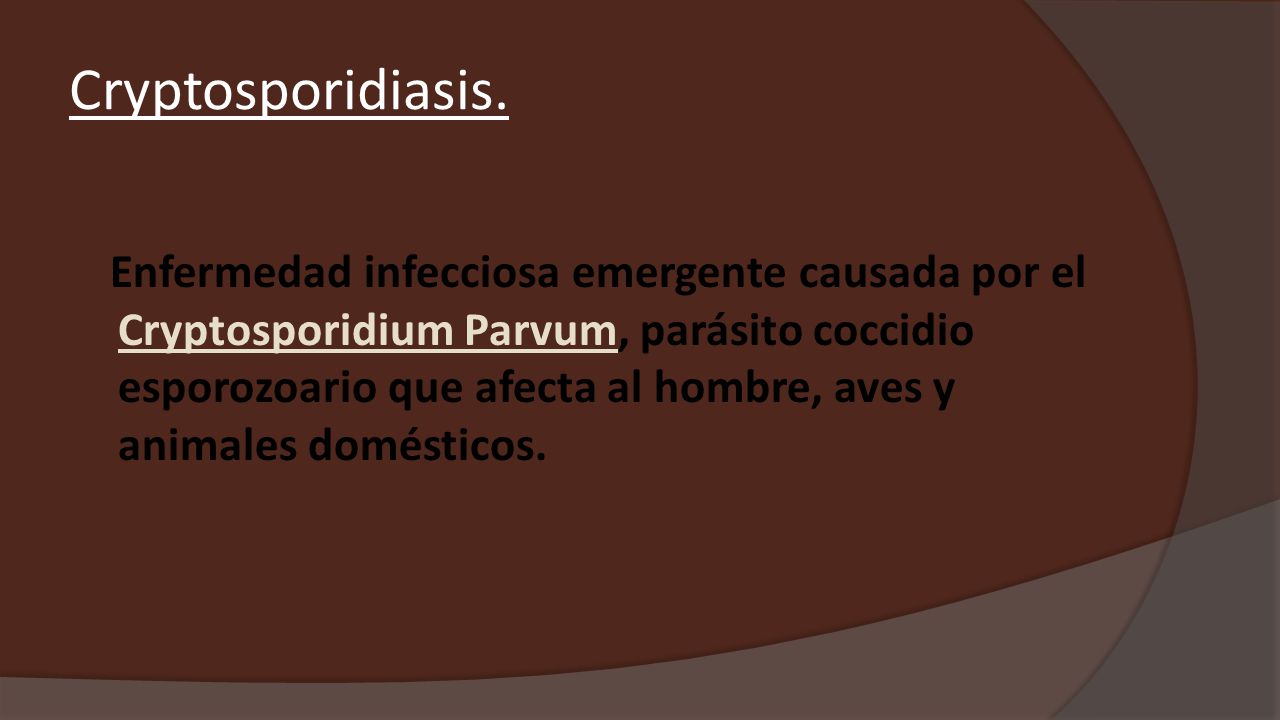 Cryptosporidiasis.

Enfermedad infecciosa emergente causada por el Cryptosporidium Parvum, parásito coccidio esporozoario que afecta al hombre, aves y animales domésticos.